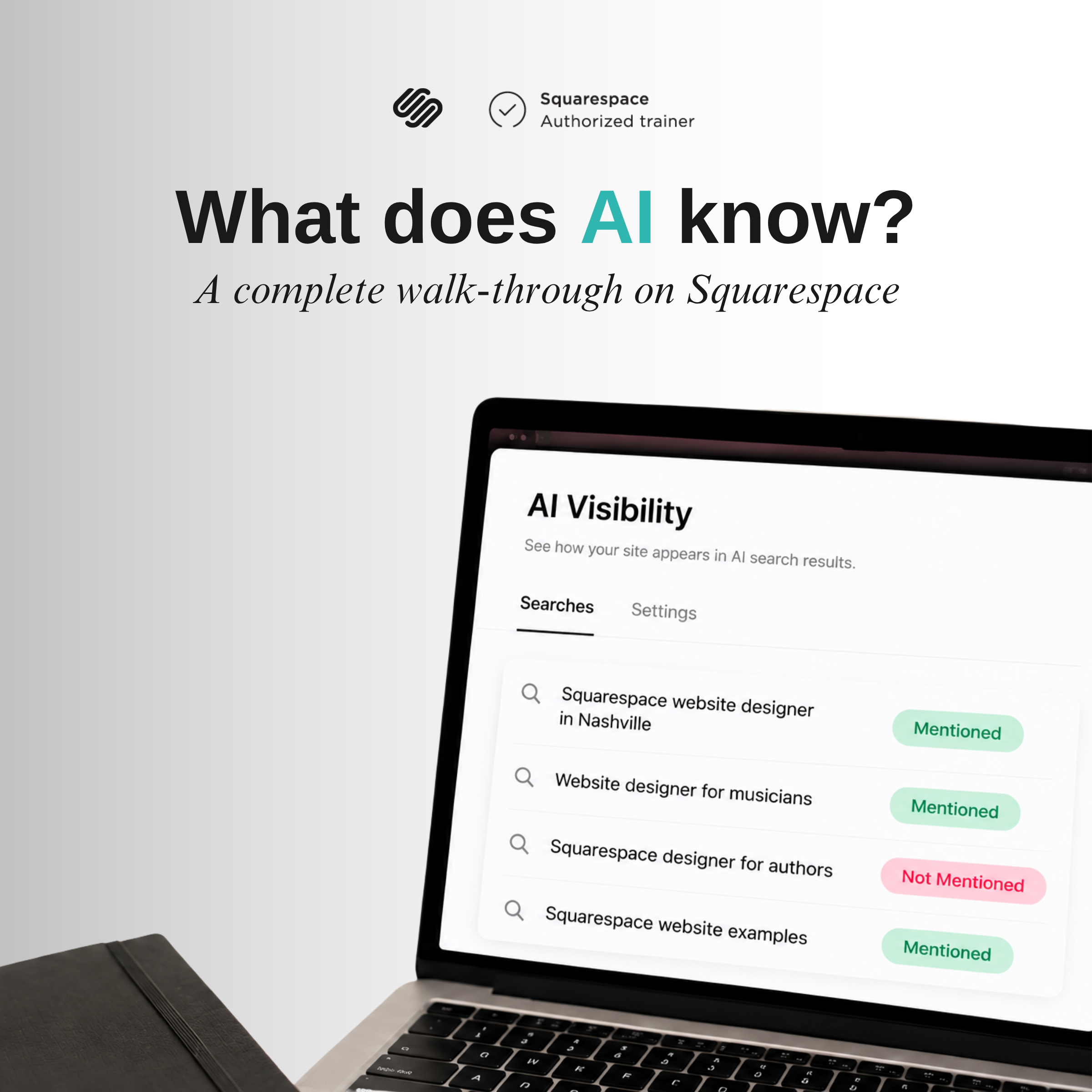 Squarespace
Authorized trainer

What does AI know?

A complete walk-through on Squarespace

AI Visibility

See how your site appears in AI search results.

Searches Settings

Squarespace website designer in Nashville Mentioned

Website designer for musicians Mentioned

Squarespace designer for authors Not Mentioned

Squarespace website examples Mentioned